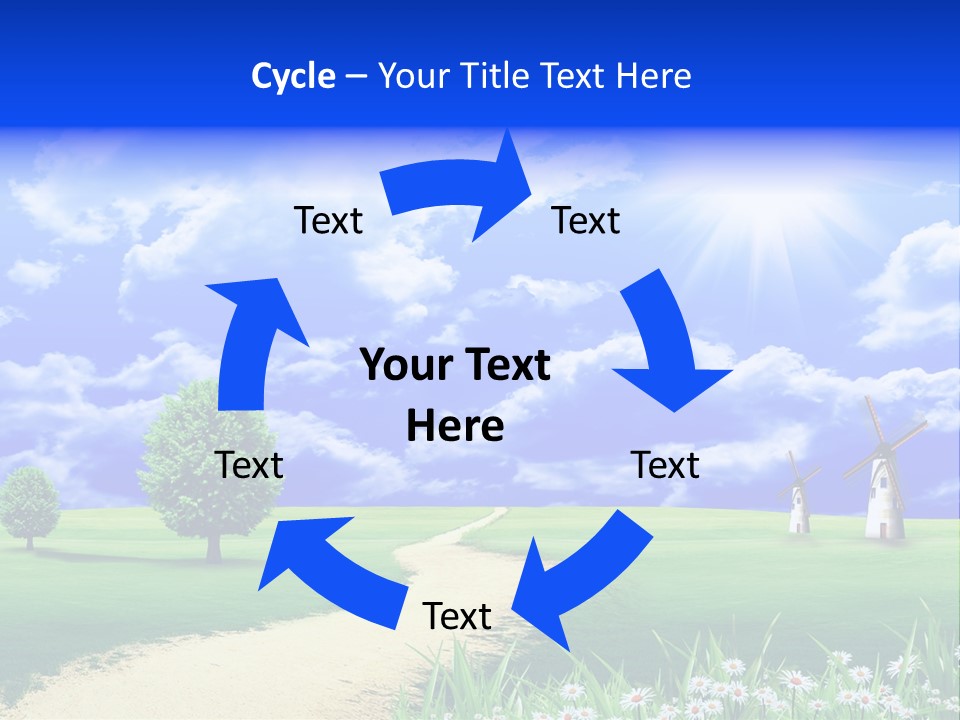 Cycle – Your Title Text Here

Text

Text

Your Text Here

Text

Text

Text